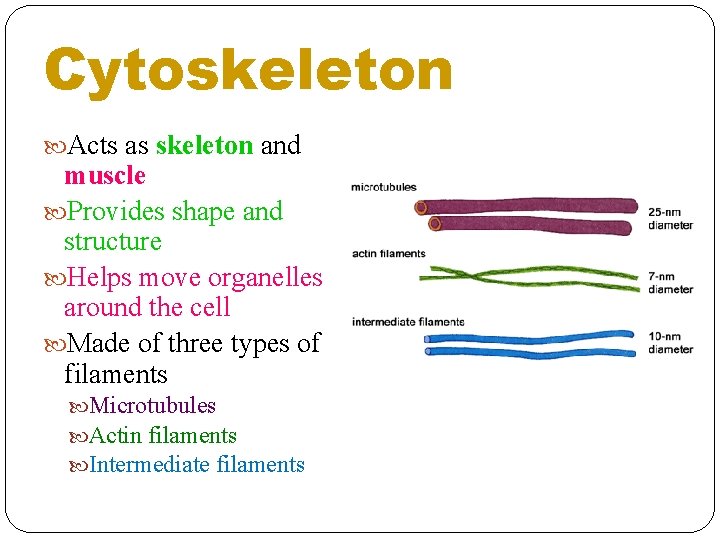 Cytoskeleton

Acts as skeleton and muscle

Provides shape and structure

Helps move organelles around the cell

Made of three types of filaments

Microtubules

Actin filaments

Intermediate filaments

microtubules

25-nm diameter

actin filaments

7-nm diameter

intermediate filaments

10-nm diameter